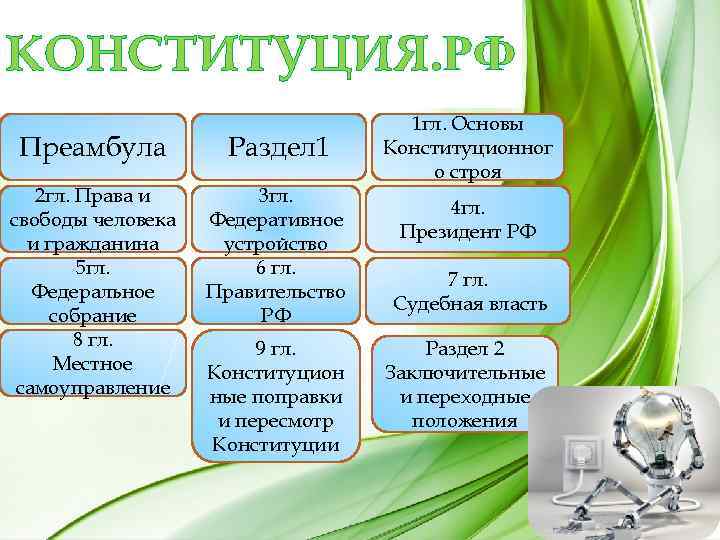 КОНСТИТУЦИЯ.РФ

Преамбула

Раздел1

1гл. Основы Конституционного строя

2гл. Права и свободы человека и гражданина

3гл. Федеративное устройство

4гл. Президент РФ

5гл. Федеральное собрание

6 гл. Правительство РФ

7 гл. Судебная власть

8 гл. Местное самоуправление

9 гл. Конституционные поправки и пересмотр Конституции

Раздел 2 Заключительные и переходные положения